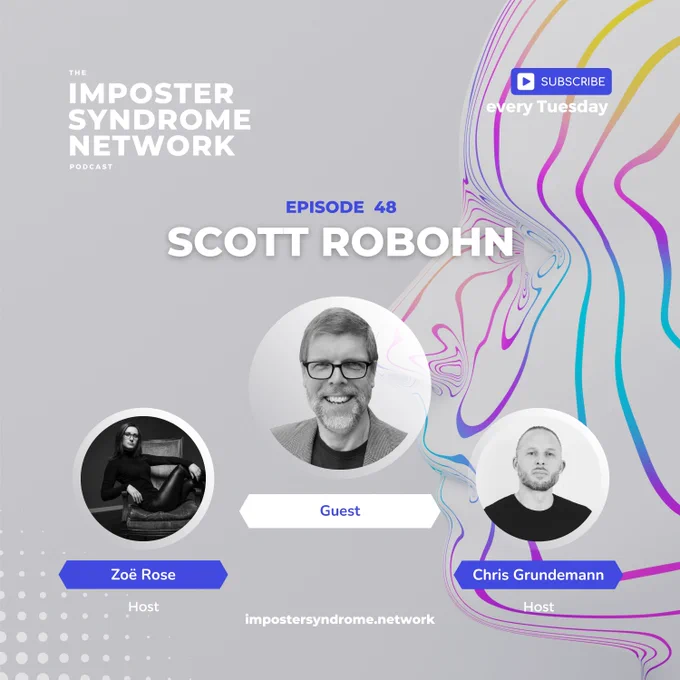 THE
IMPOSTER SYNDROME NETWORK
PODCAST

SUBSCRIBE
every Tuesday

EPISODE 48
SCOTT ROBOHN

Guest

Zoë Rose
Host

Chris Grundemann
Host

impostersyndrome.network